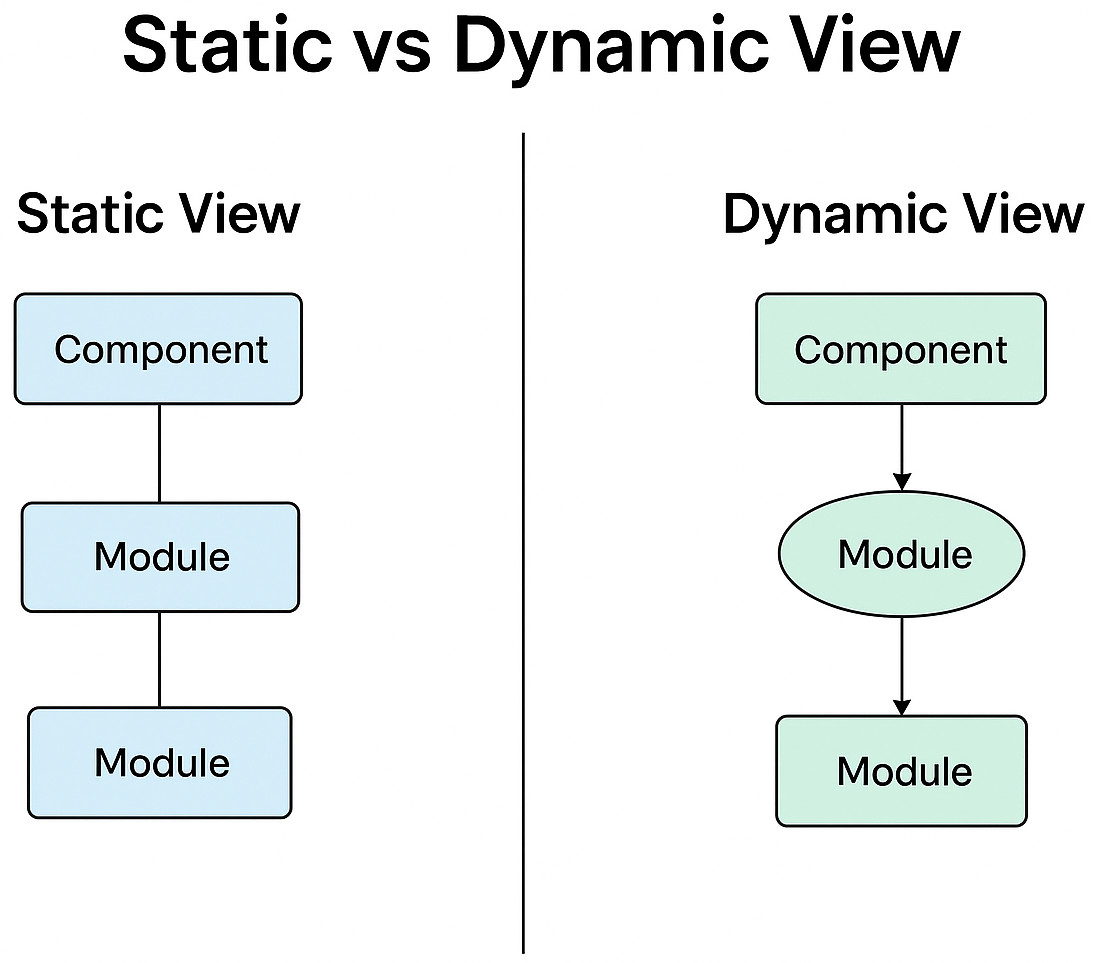 Static vs Dynamic View

Static View

Component

Module

Module

Dynamic View

Component

Module

Module